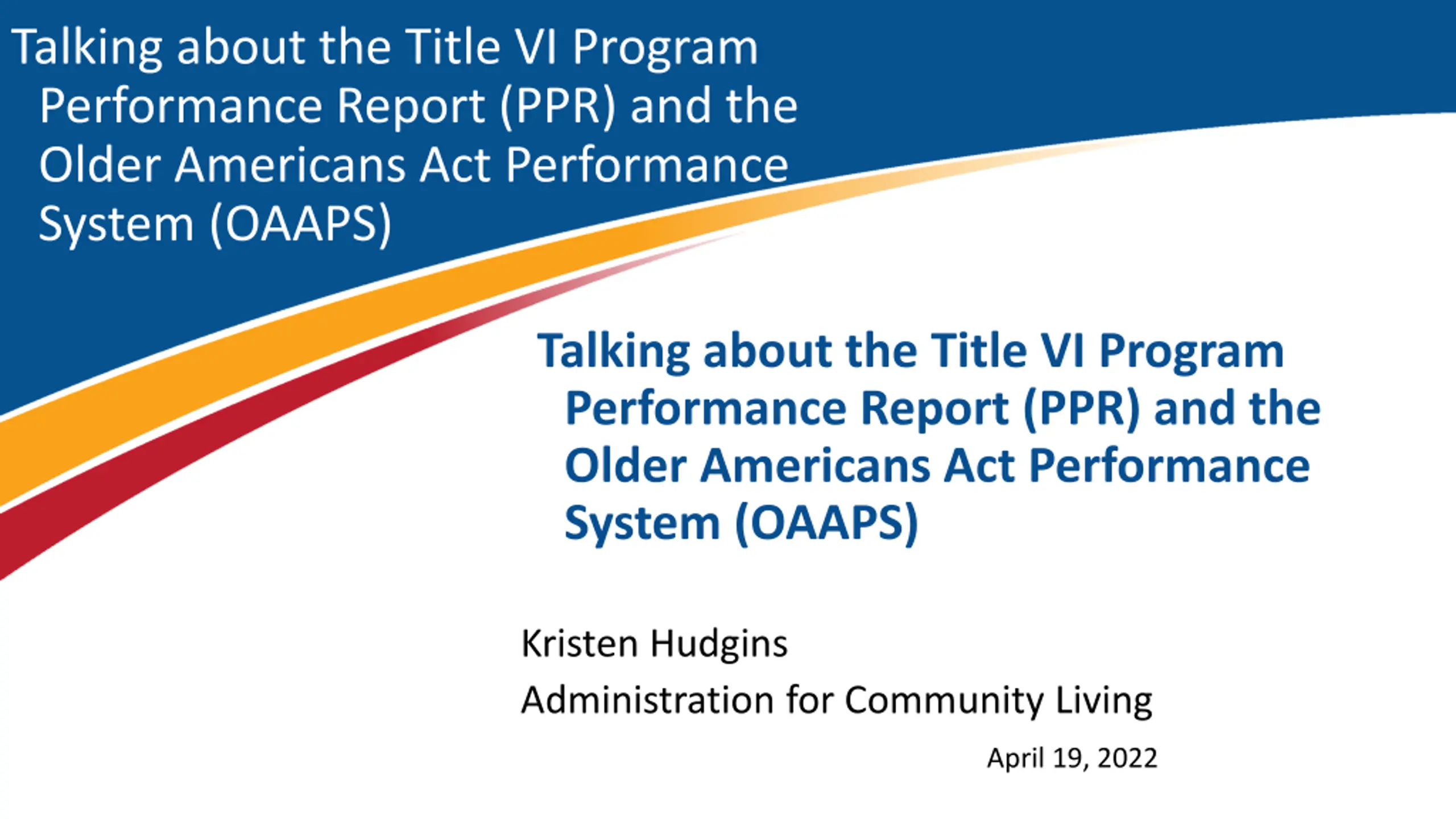 Talking about the Title VI Program Performance Report (PPR) and the Older Americans Act Performance System (OAAPS)

Talking about the Title VI Program Performance Report (PPR) and the Older Americans Act Performance System (OAAPS)

Kristen Hudgins

Administration for Community Living

April 19, 2022